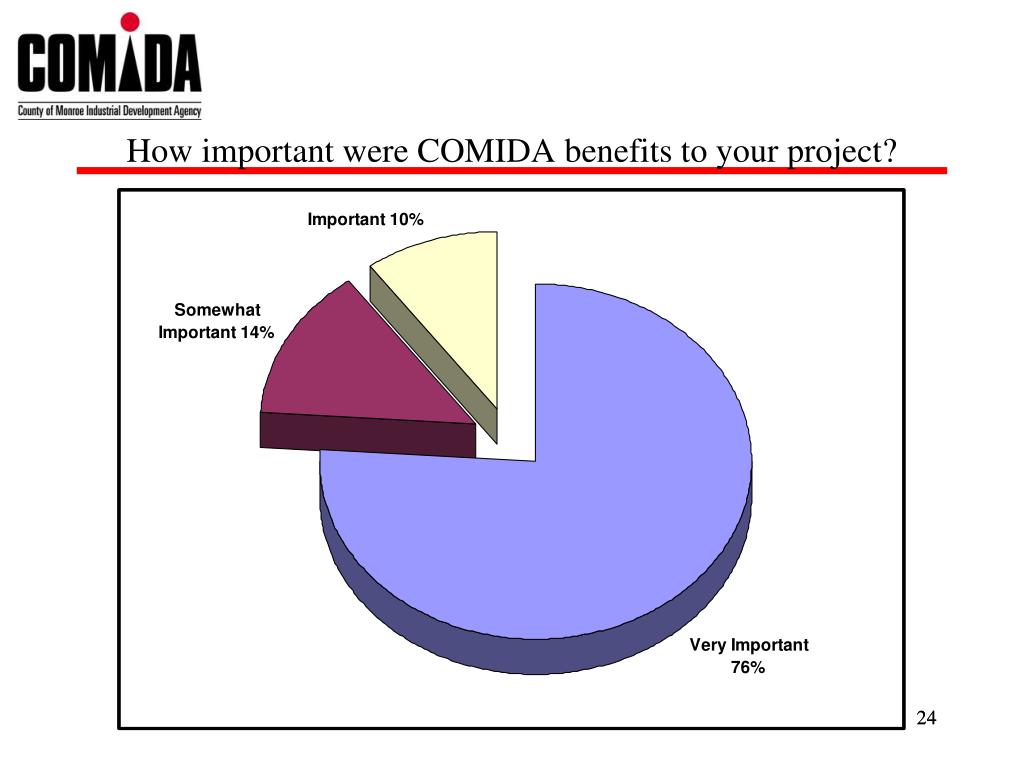 COMIDA
County of Monroe Industrial Development Agency

How important were COMIDA benefits to your project?

Important 10%

Somewhat Important 14%

Very Important 76%

24